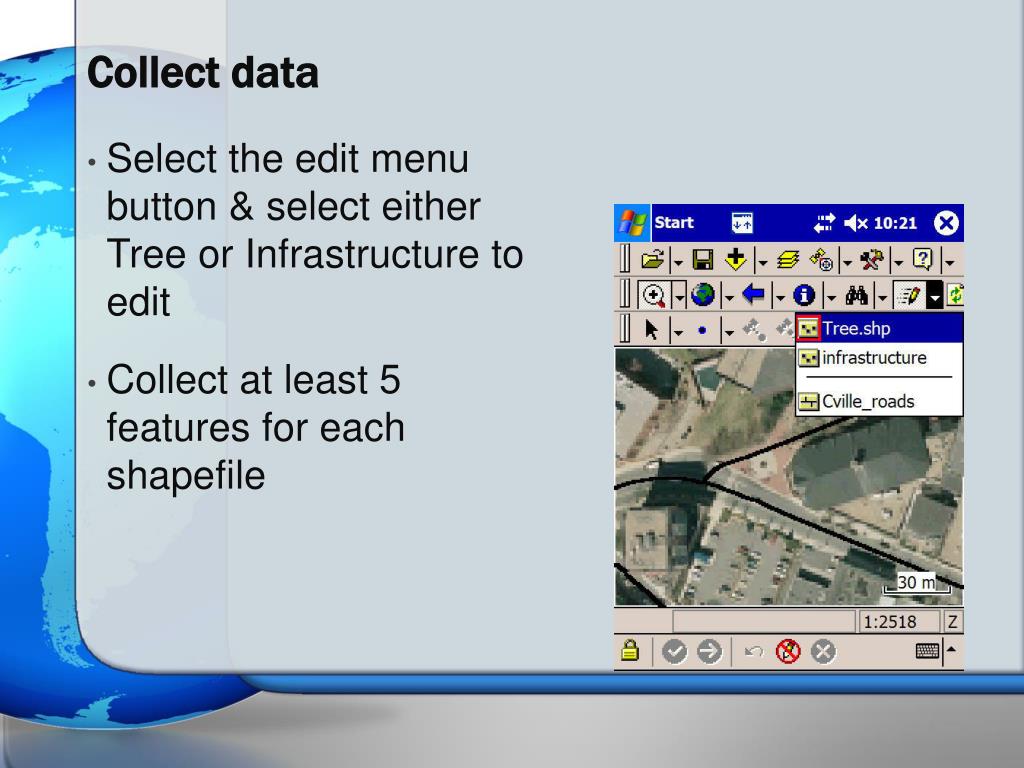 Collect data

• Select the edit menu button & select either Tree or Infrastructure to edit

• Collect at least 5 features for each shapefile

Start 10:21

Tree.shp
infrastructure
Cville_roads

30 m

1:2518 Z